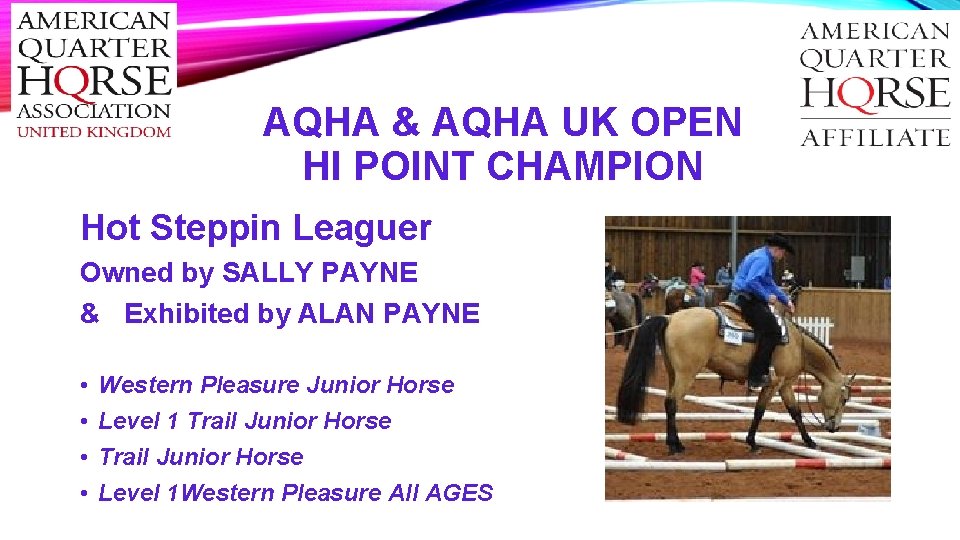 AMERICAN QUARTER HORSE ASSOCIATION UNITED KINGDOM

AMERICAN QUARTER HORSE AFFILIATE

AQHA & AQHA UK OPEN HI POINT CHAMPION

Hot Steppin Leaguer

Owned by SALLY PAYNE

& Exhibited by ALAN PAYNE

• Western Pleasure Junior Horse
• Level 1 Trail Junior Horse
• Trail Junior Horse
• Level 1Western Pleasure All AGES